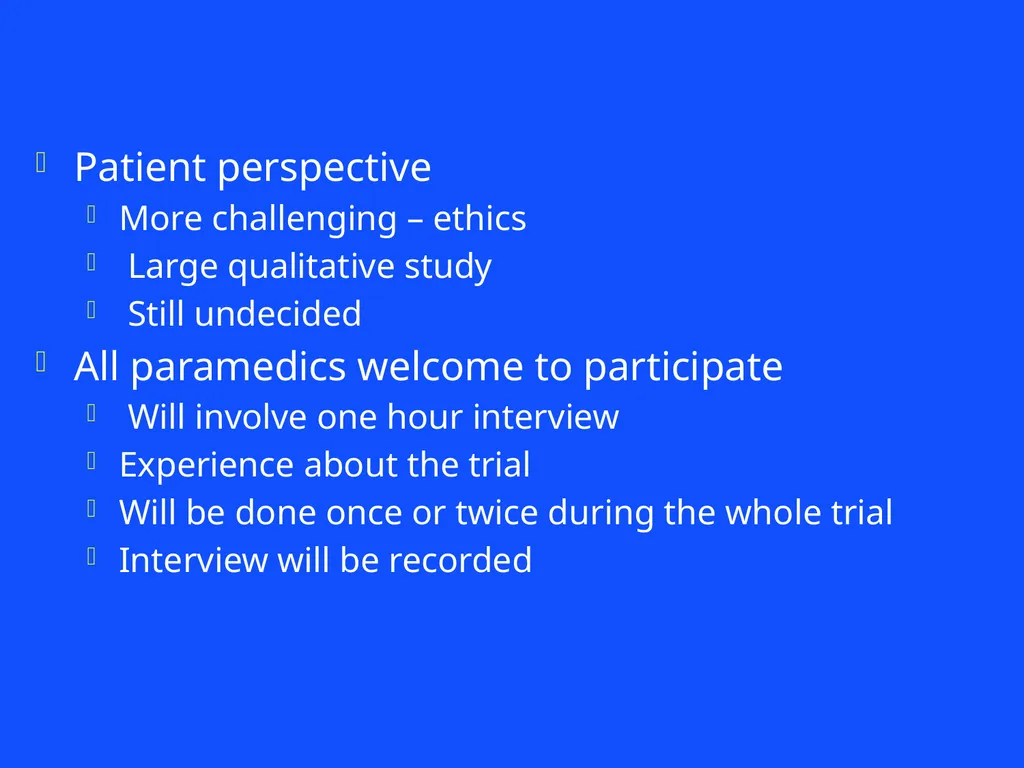 Patient perspective

More challenging – ethics

Large qualitative study

Still undecided

All paramedics welcome to participate

Will involve one hour interview

Experience about the trial

Will be done once or twice during the whole trial

Interview will be recorded